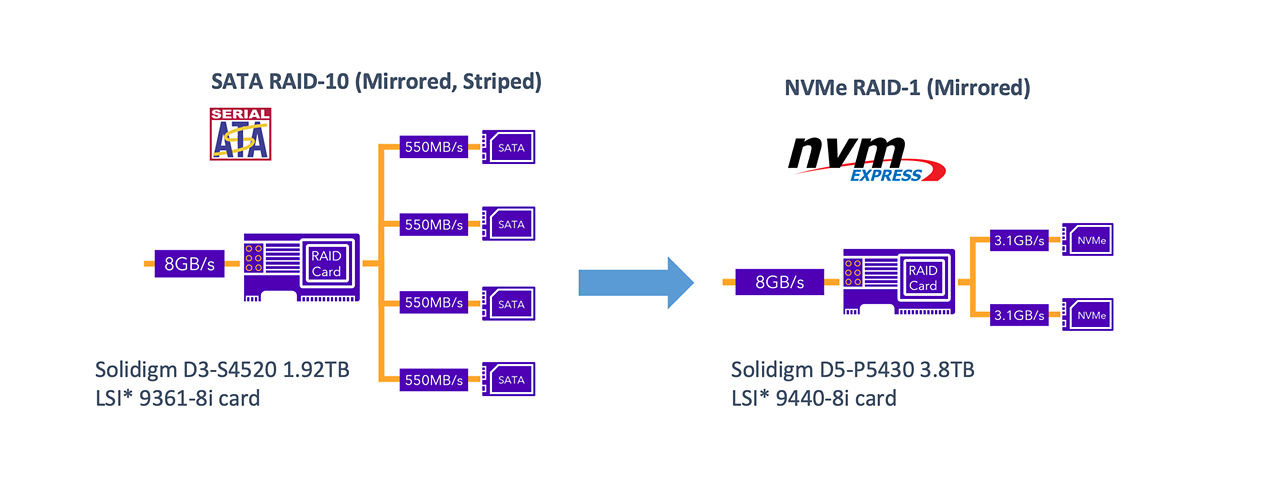 SATA RAID-10 (Mirrored, Striped)

SERIAL ATA

8GB/s

RAID Card

550MB/s SATA

550MB/s SATA

550MB/s SATA

550MB/s SATA

Solidigm D3-S4520 1.92TB
LSI* 9361-8i card

NVMe RAID-1 (Mirrored)

nvm EXPRESS

8GB/s

RAID Card

3.1GB/s NVMe

3.1GB/s NVMe

Solidigm D5-P5430 3.8TB
LSI* 9440-8i card